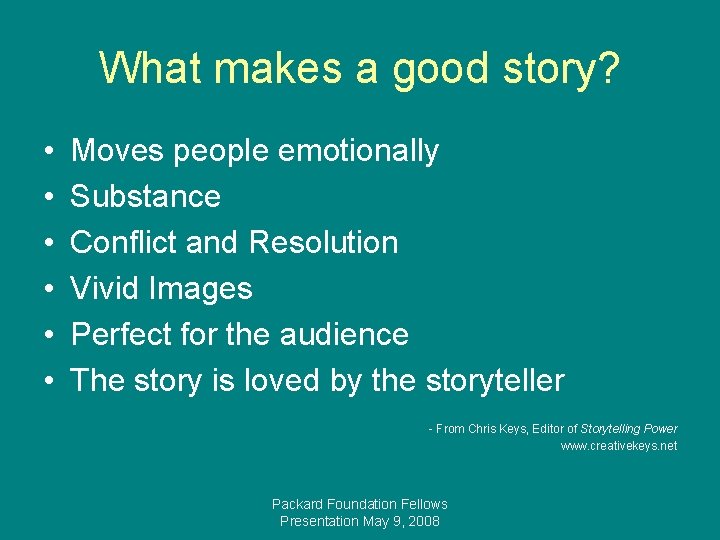 What makes a good story?

• Moves people emotionally
• Substance
• Conflict and Resolution
• Vivid Images
• Perfect for the audience
• The story is loved by the storyteller

- From Chris Keys, Editor of Storytelling Power
www.creativekeys.net

Packard Foundation Fellows
Presentation May 9, 2008